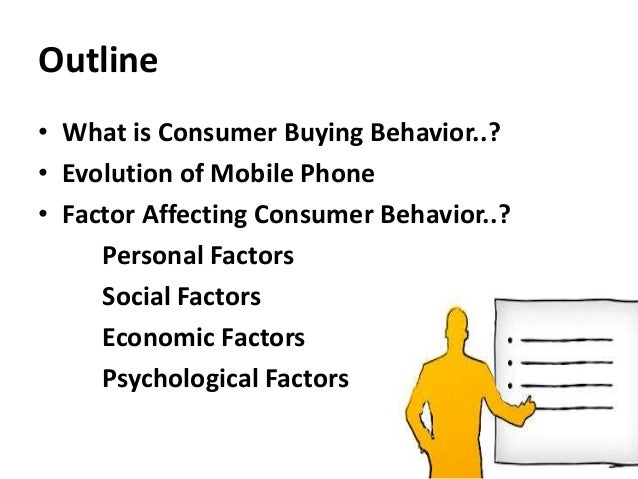 Outline

• What is Consumer Buying Behavior..?
• Evolution of Mobile Phone
• Factor Affecting Consumer Behavior..?

Personal Factors
Social Factors
Economic Factors
Psychological Factors